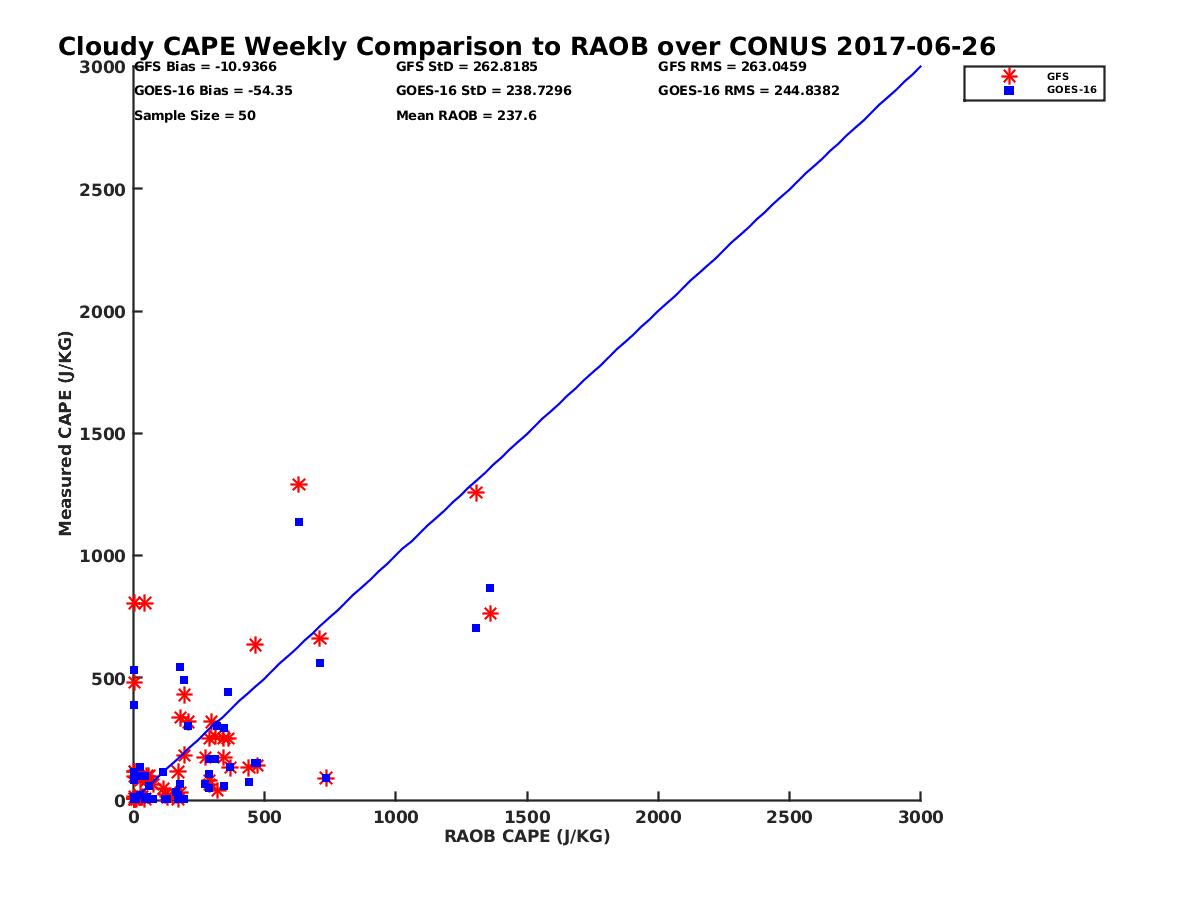 Cloudy CAPE Weekly Comparison to RAOB over CONUS 2017-06-26

GFS Bias = -10.9366
GOES-16 Bias = -54.35
Sample Size = 50

GFS StD = 262.8185
GOES-16 StD = 238.7296
Mean RAOB = 237.6

GFS RMS = 263.0459
GOES-16 RMS = 244.8382

GFS
GOES-16

Measured CAPE (J/KG)

3000
2500
2000
1500
1000
500
0

0
500
1000
1500
2000
2500
3000

RAOB CAPE (J/KG)